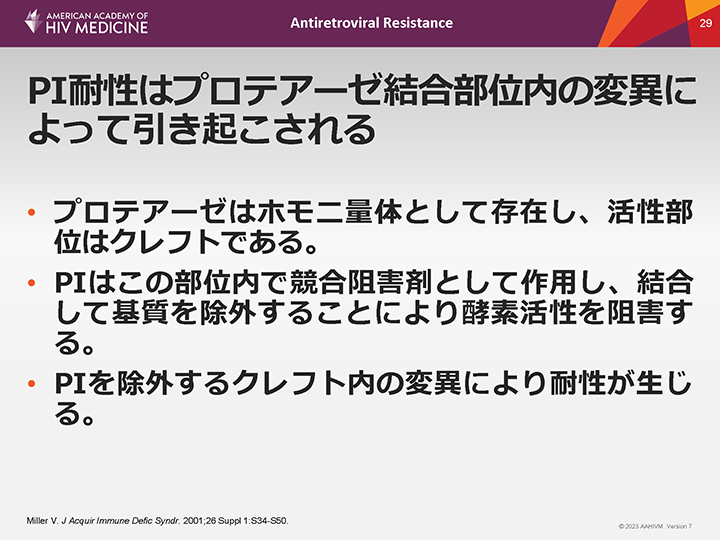 AMERICAN ACADEMY OF HIV MEDICINE

Antiretroviral Resistance

29

PI耐性はプロテアーゼ結合部位内の変異によって引き起こされる

• プロテアーゼはホモ二量体として存在し、活性部位はクレフトである。

• PIはこの部位内で競合阻害剤として作用し、結合して基質を除外することにより酵素活性を阻害する。

• PIを除外するクレフト内の変異により耐性が生じる。

Miller V. J Acquir Immune Defic Syndr. 2001;26 Suppl 1:S34-S50.

© 2023 AAHIVM. Version 7